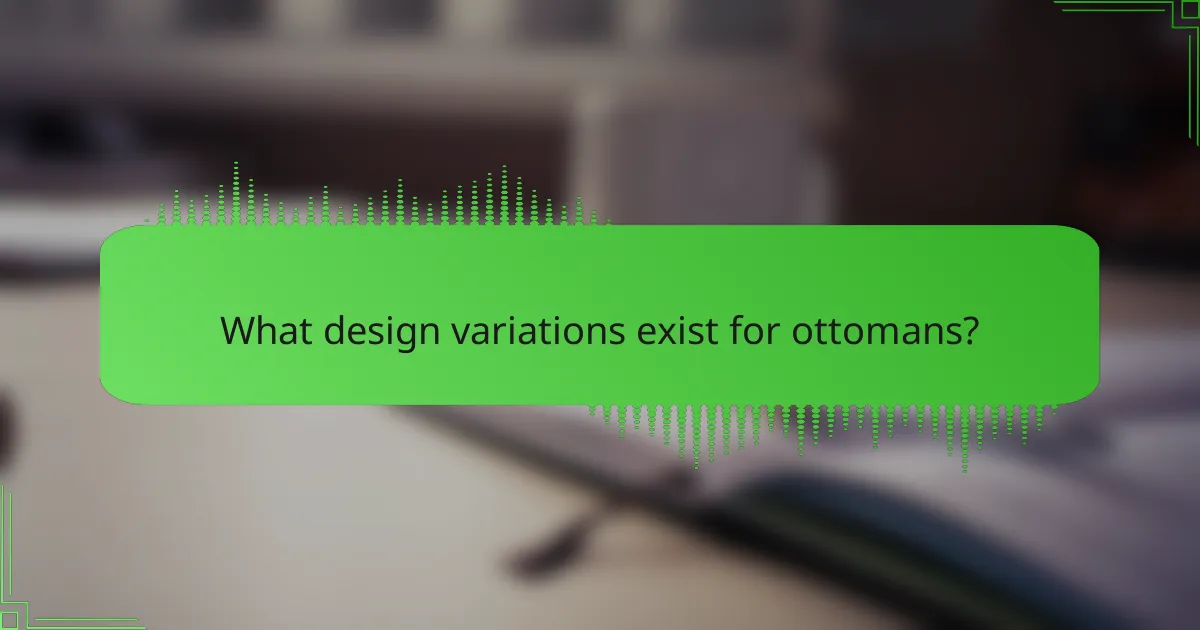 What design variations exist for ottomans?